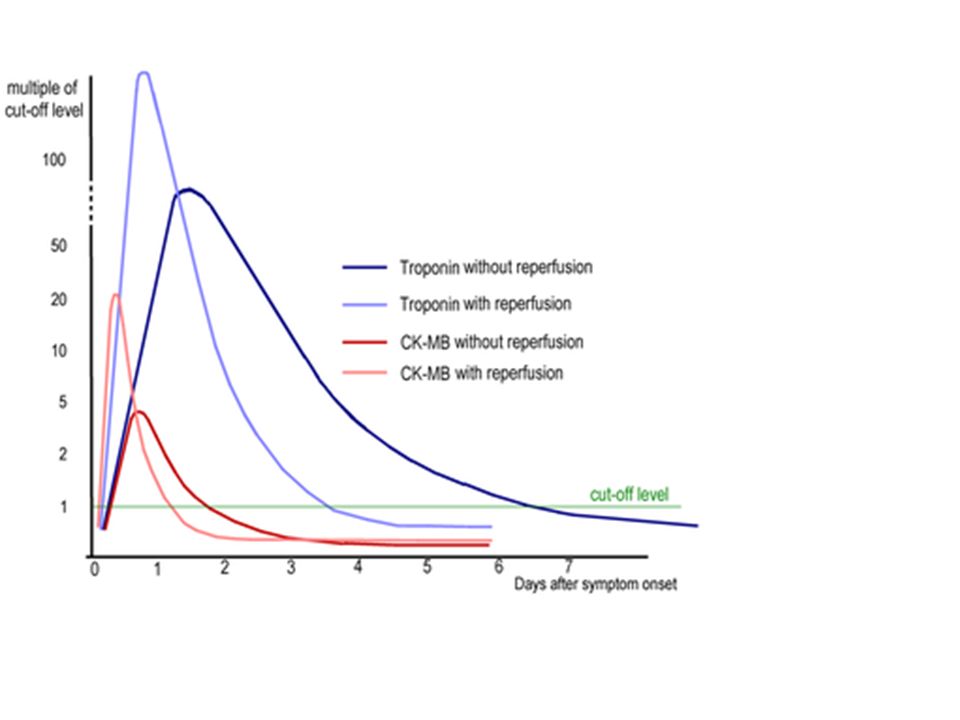 multiple of cut-off level

100

50

20

10

5

2

1

Troponin without reperfusion

Troponin with reperfusion

CK-MB without reperfusion

CK-MB with reperfusion

cut-off level

0 1 2 3 4 5 6 7

Days after symptom onset